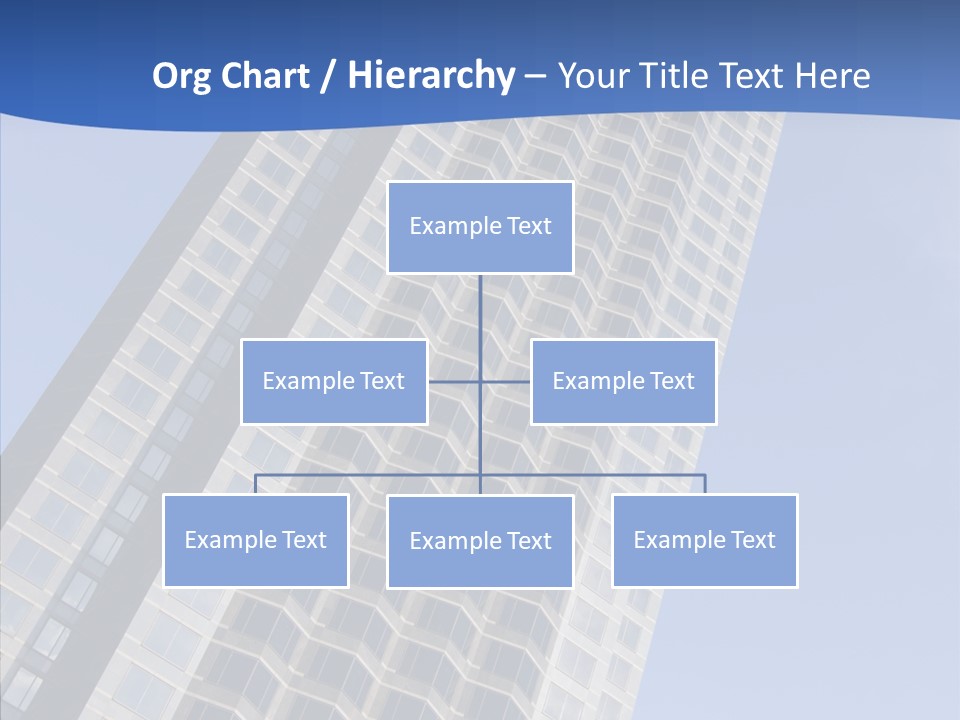 Org Chart / Hierarchy – Your Title Text Here

Example Text

Example Text

Example Text

Example Text

Example Text

Example Text